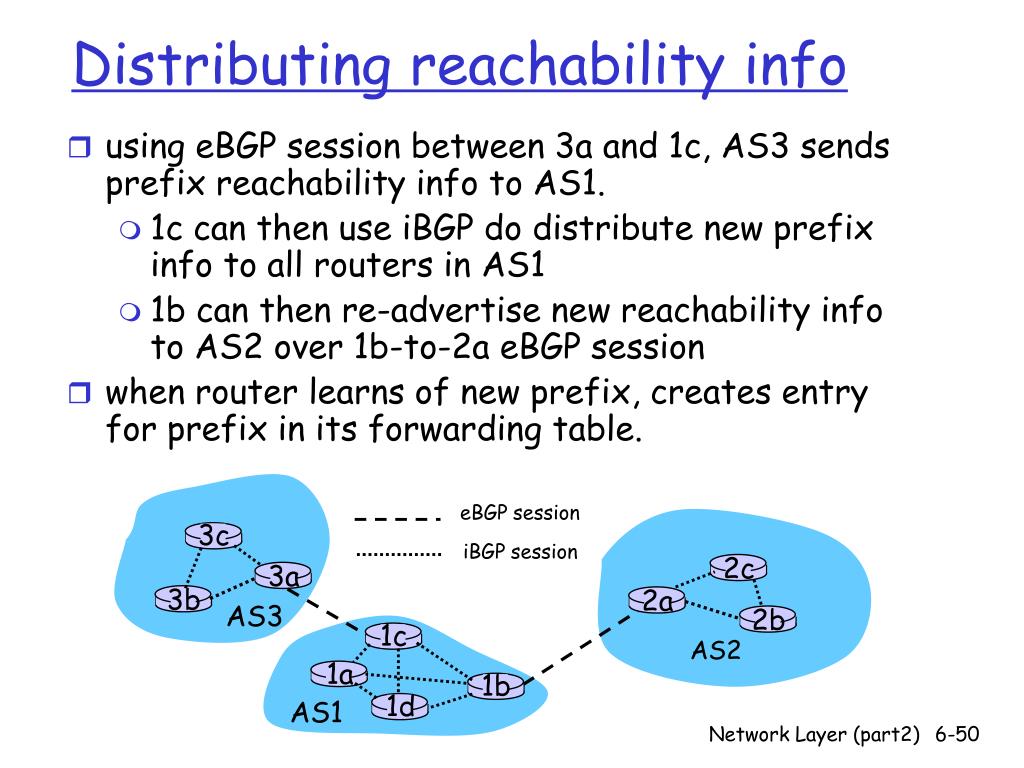 Distributing reachability info

using eBGP session between 3a and 1c, AS3 sends prefix reachability info to AS1.
1c can then use iBGP do distribute new prefix info to all routers in AS1
1b can then re-advertise new reachability info to AS2 over 1b-to-2a eBGP session

when router learns of new prefix, creates entry for prefix in its forwarding table.

eBGP session
iBGP session

3c
3a
3b
AS3
1c
1a
1b
1d
AS1
2c
2a
2b
AS2

Network Layer (part2) 6-50